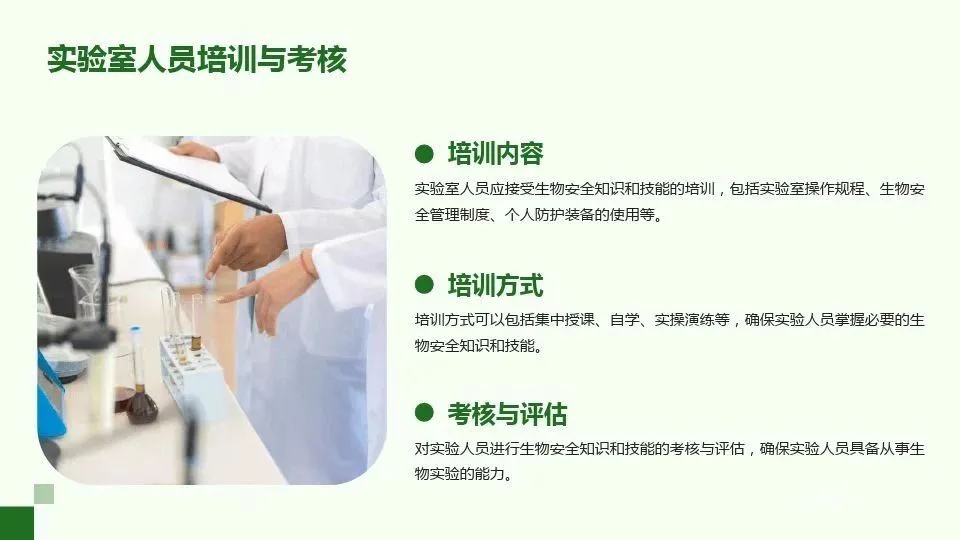 实验室人员培训与考核

培训内容

实验室人员应接受生物安全知识和技能的培训，包括实验室操作规程、生物安全管理制度、个人防护装备的使用等。

培训方式

培训方式可以包括集中授课、自学、实操演练等，确保实验人员掌握必要的生物安全知识和技能。

考核与评估

对实验人员进行生物安全知识和技能的考核与评估，确保实验人员具备从事生物实验的能力。